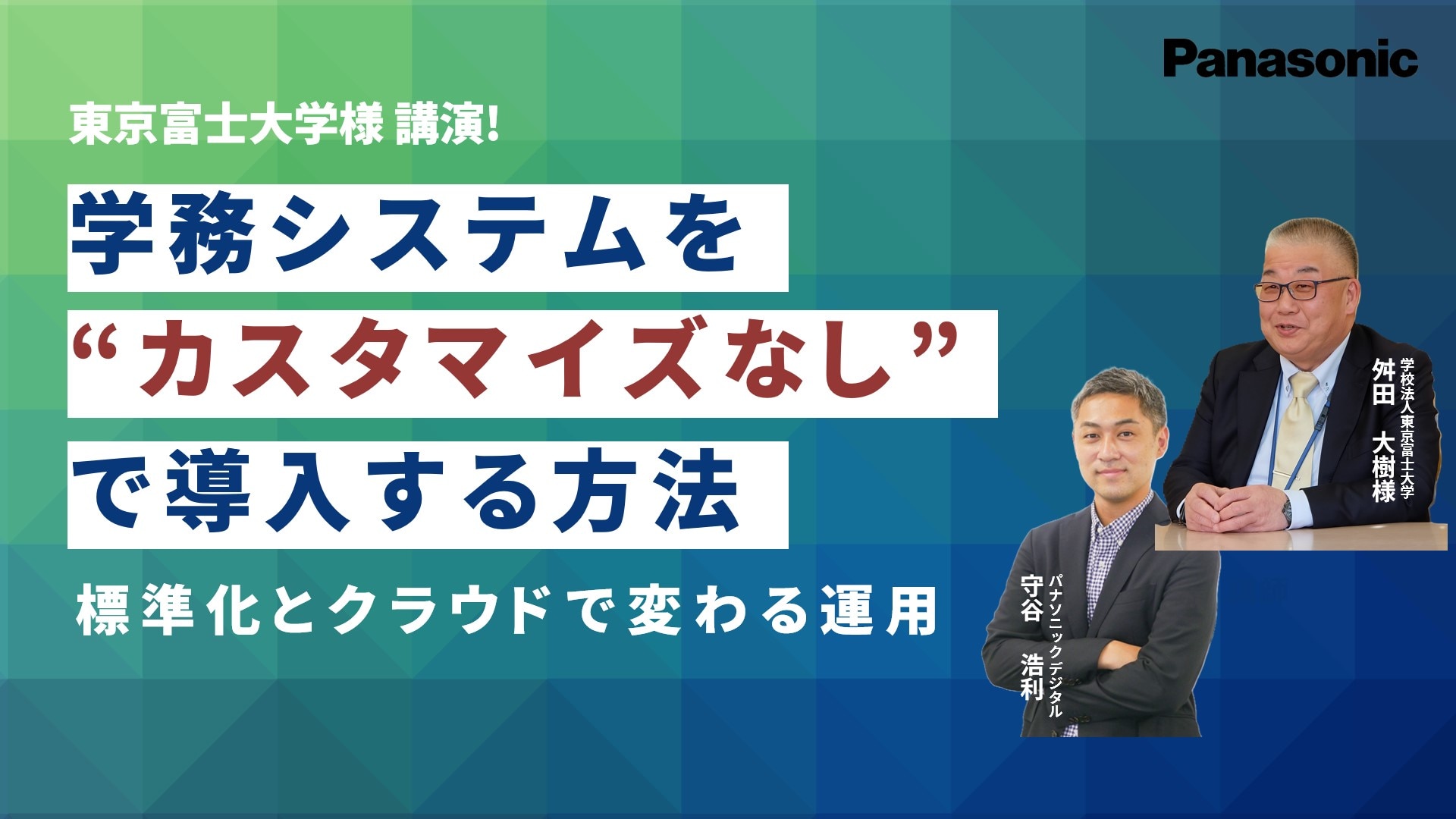 Panasonic

東京富士大学様 講演!

学務システムを
“カスタマイズなし”
で導入する方法

標準化とクラウドで変わる運用

学校法人東京富士大学
舛田 大樹様

パナソニックデジタル
守谷 浩利